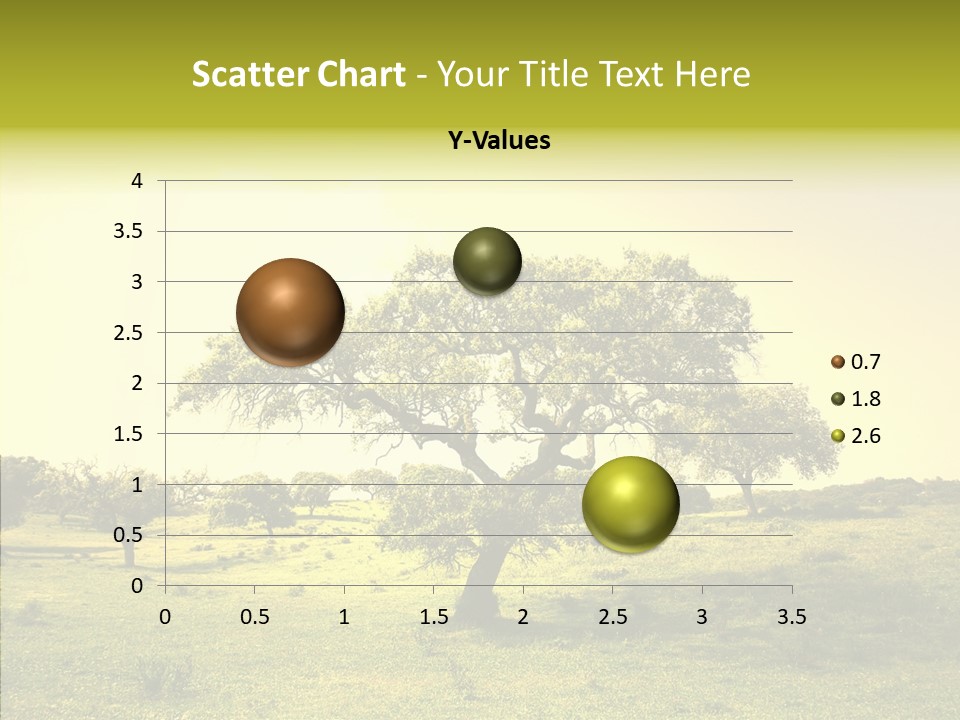 Scatter Chart - Your Title Text Here

Y-Values

4
3.5
3
2.5
2
1.5
1
0.5
0

0 0.5 1 1.5 2 2.5 3 3.5

0.7
1.8
2.6